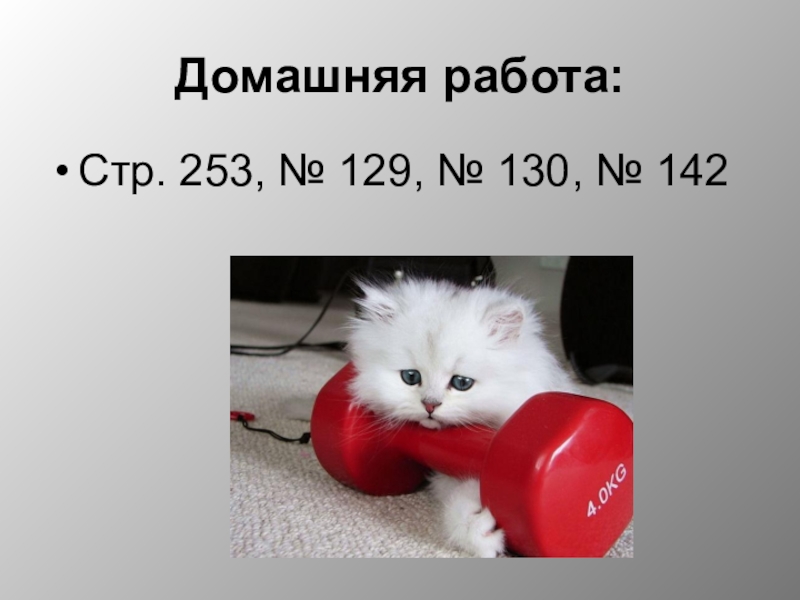 Домашняя работа:

• Стр. 253, № 129, № 130, № 142

4.0KG